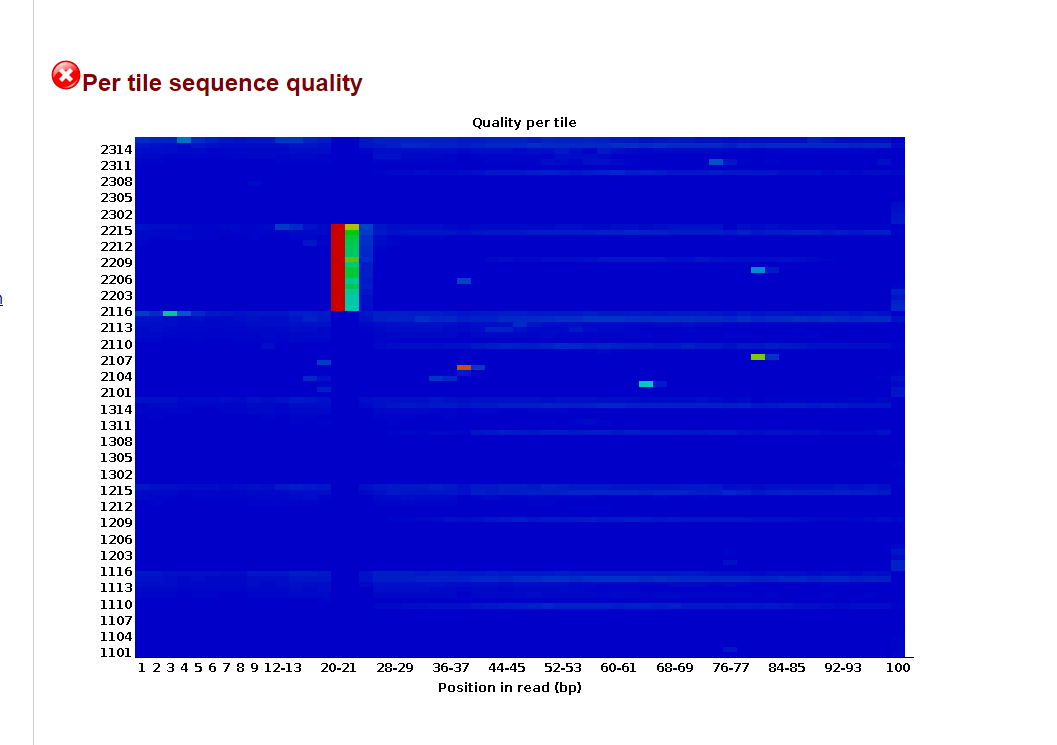 Per tile sequence quality

Quality per tile

2314
2311
2308
2305
2302
2215
2212
2209
2206
2203
2116
2113
2110
2107
2104
2101
1314
1311
1308
1305
1302
1215
1212
1209
1206
1203
1116
1113
1110
1107
1104
1101

1 2 3 4 5 6 7 8 9 12-13 20-21 28-29 36-37 44-45 52-53 60-61 68-69 76-77 84-85 92-93 100

Position in read (bp)